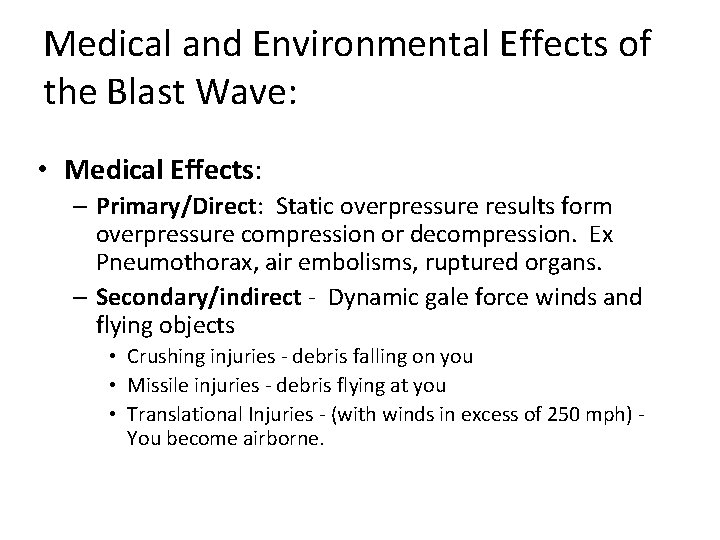 Medical and Environmental Effects of the Blast Wave:

• Medical Effects:
– Primary/Direct: Static overpressure results form overpressure compression or decompression. Ex Pneumothorax, air embolisms, ruptured organs.
– Secondary/indirect - Dynamic gale force winds and flying objects
• Crushing injuries - debris falling on you
• Missile injuries - debris flying at you
• Translational Injuries - (with winds in excess of 250 mph) - You become airborne.